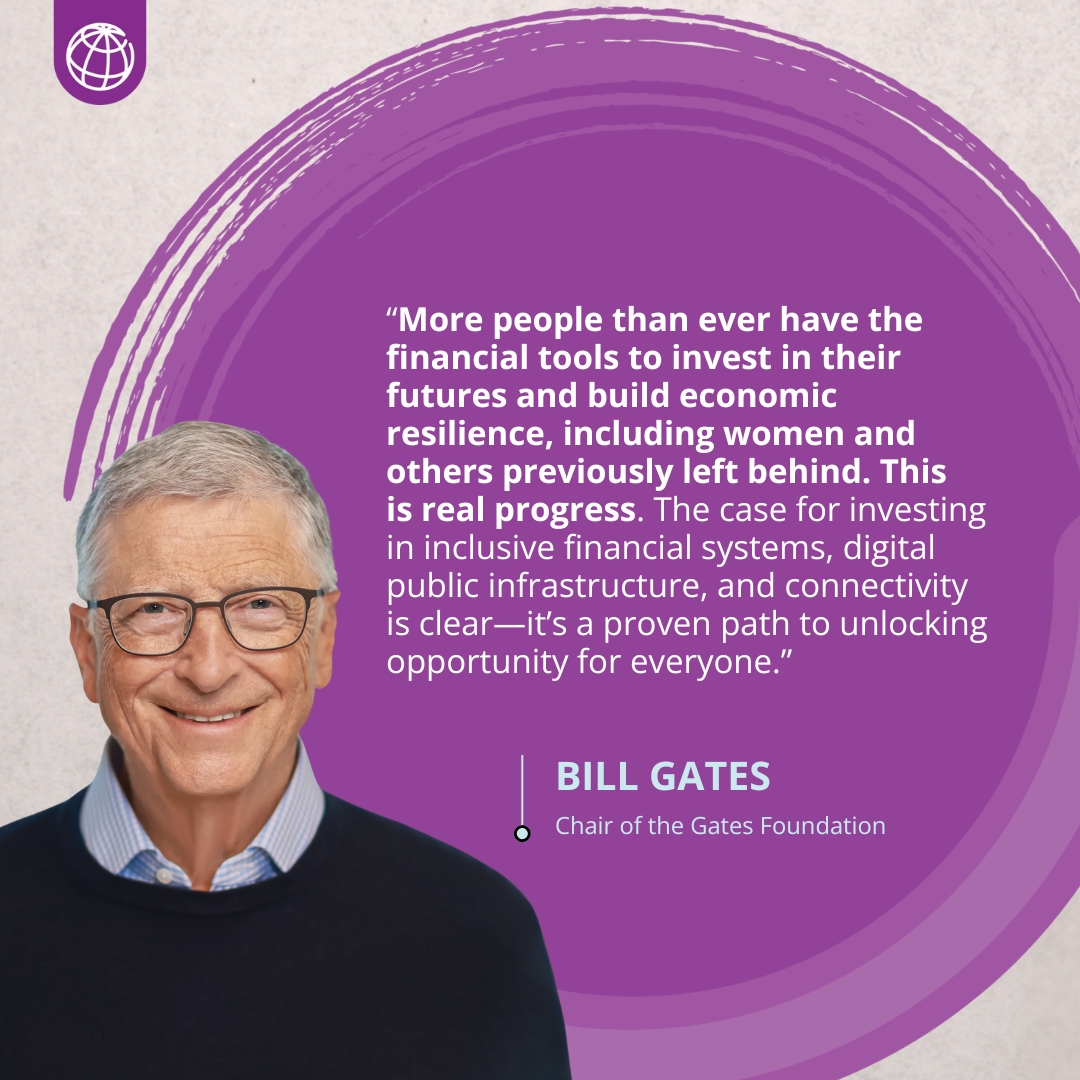 “More people than ever have the financial tools to invest in their futures and build economic resilience, including women and others previously left behind. This is real progress. The case for investing in inclusive financial systems, digital public infrastructure, and connectivity is clear—it’s a proven path to unlocking opportunity for everyone.”

BILL GATES
Chair of the Gates Foundation